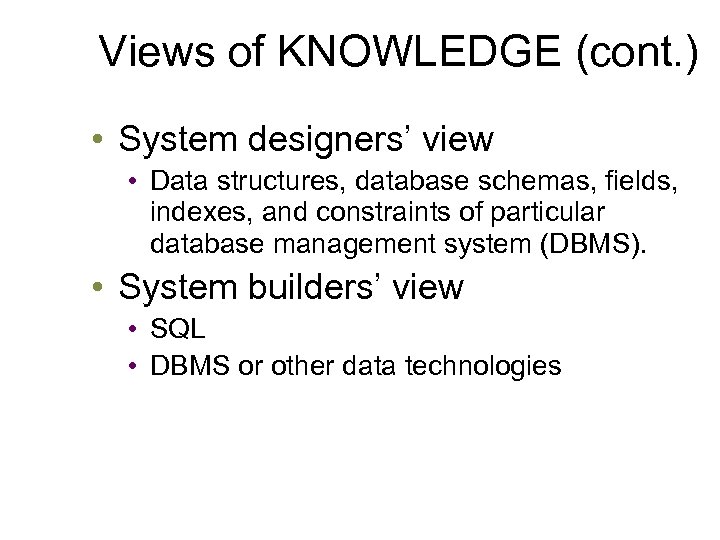 Views of KNOWLEDGE (cont.)

• System designers’ view
  • Data structures, database schemas, fields, indexes, and constraints of particular database management system (DBMS).
• System builders’ view
  • SQL
  • DBMS or other data technologies